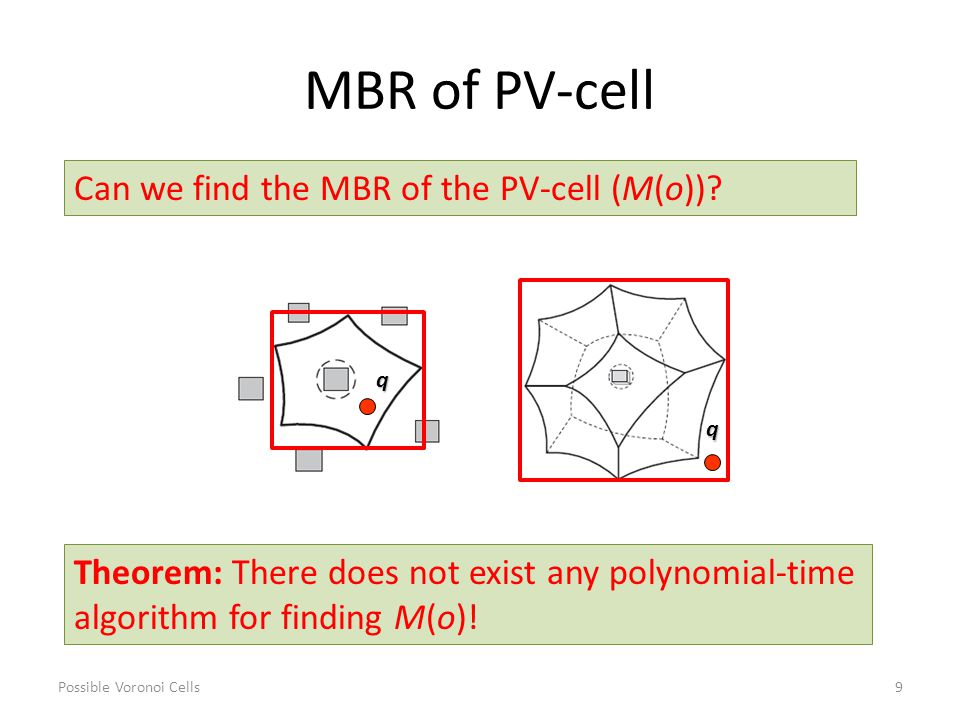 MBR of PV-cell

Can we find the MBR of the PV-cell ($M(o)$)?

q

q

**Theorem:** There does not exist any polynomial-time algorithm for finding $M(o)$!

Possible Voronoi Cells

9